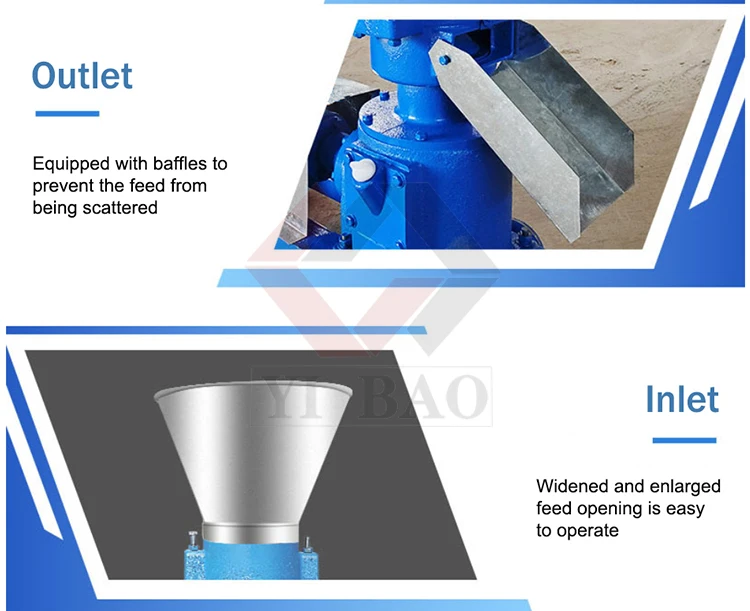 Outlet

Equipped with baffles to prevent the feed from being scattered

YI BAO

Inlet

Widened and enlarged feed opening is easy to operate